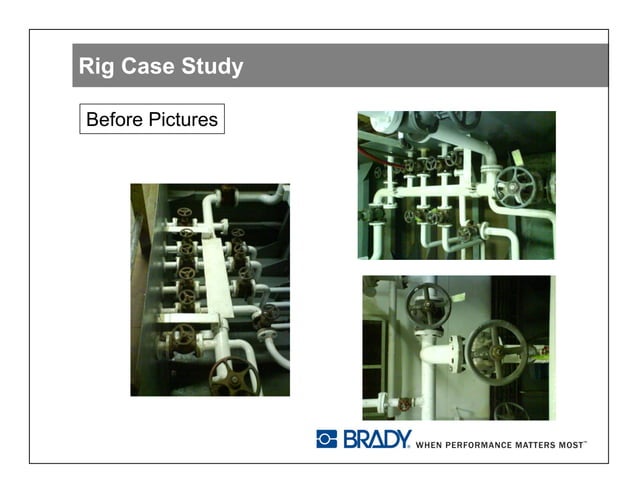 Rig Case Study

Before Pictures

BRADY. WHEN PERFORMANCE MATTERS MOST™